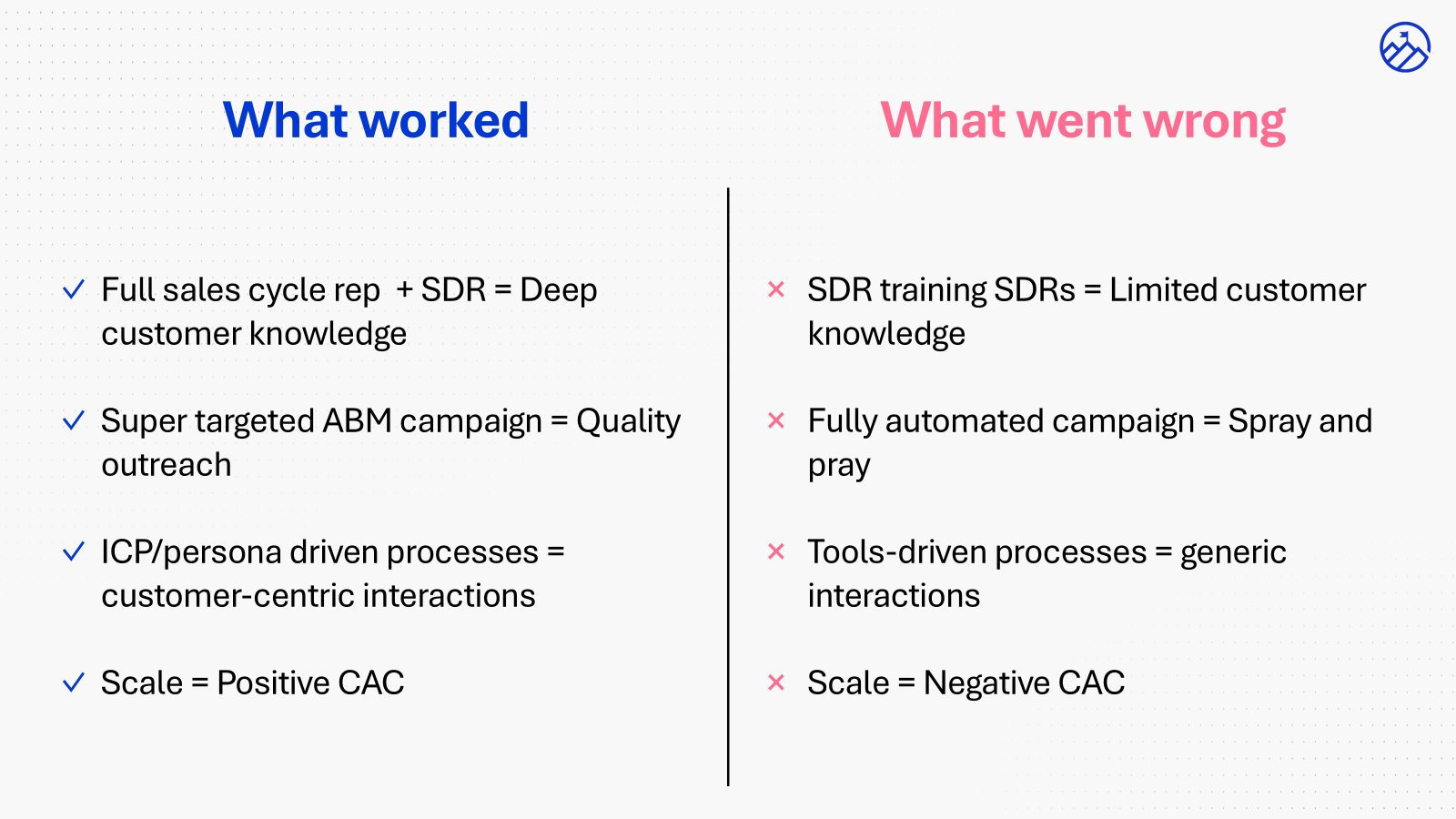 What worked

✓ Full sales cycle rep + SDR = Deep customer knowledge

✓ Super targeted ABM campaign = Quality outreach

✓ ICP/persona driven processes = customer-centric interactions

✓ Scale = Positive CAC

What went wrong

× SDR training SDRs = Limited customer knowledge

× Fully automated campaign = Spray and pray

× Tools-driven processes = generic interactions

× Scale = Negative CAC